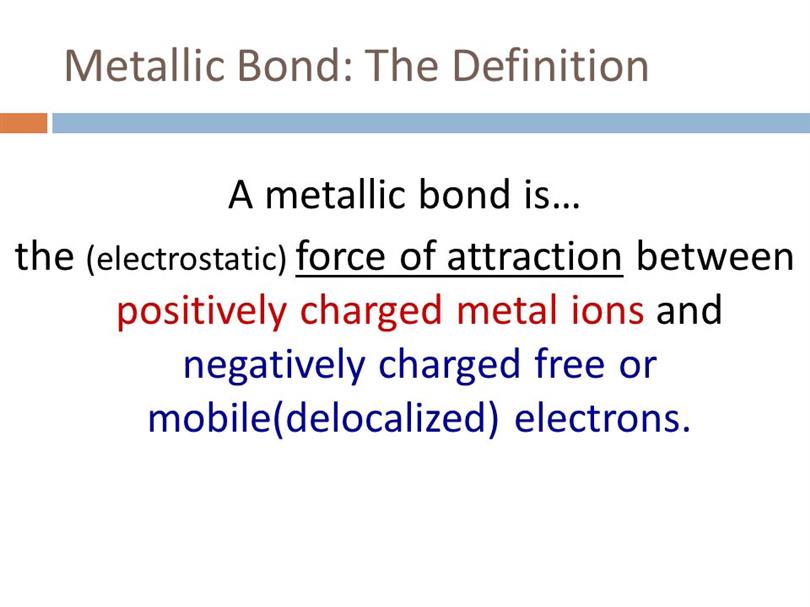 Metallic Bond: The Definition

A metallic bond is…
the (electrostatic) force of attraction between positively charged metal ions and negatively charged free or mobile(delocalized) electrons.